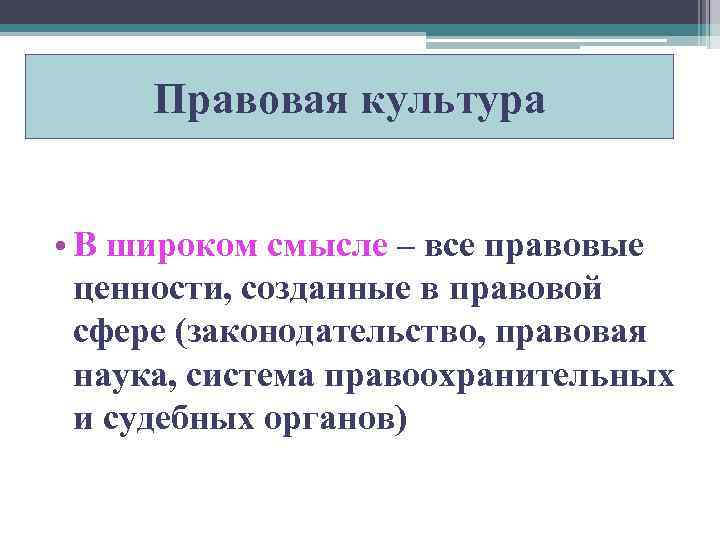 Правовая культура

• В широком смысле – все правовые ценности, созданные в правовой сфере (законодательство, правовая наука, система правоохранительных и судебных органов)